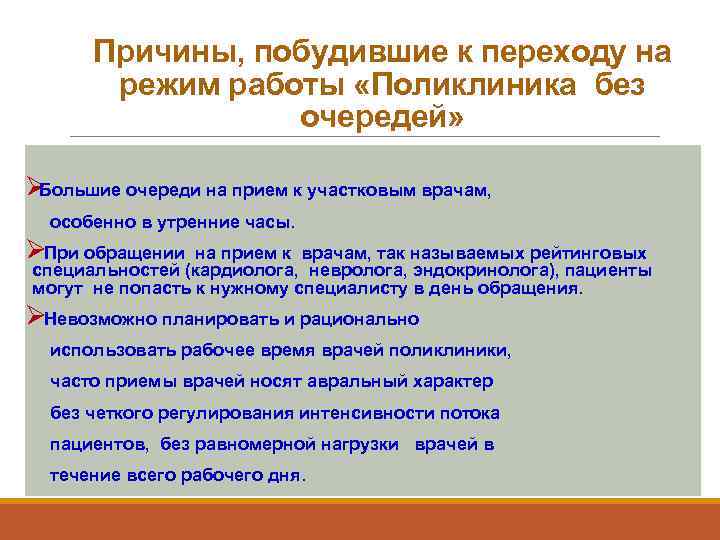 Причины, побудившие к переходу на режим работы «Поликлиника без очередей»

➢Большие очереди на прием к участковым врачам, особенно в утренние часы.

➢При обращении на прием к врачам, так называемых рейтинговых специальностей (кардиолога, невролога, эндокринолога), пациенты могут не попасть к нужному специалисту в день обращения.

➢Невозможно планировать и рационально использовать рабочее время врачей поликлиники, часто приемы врачей носят авральный характер без четкого регулирования интенсивности потока пациентов, без равномерной нагрузки врачей в течение всего рабочего дня.